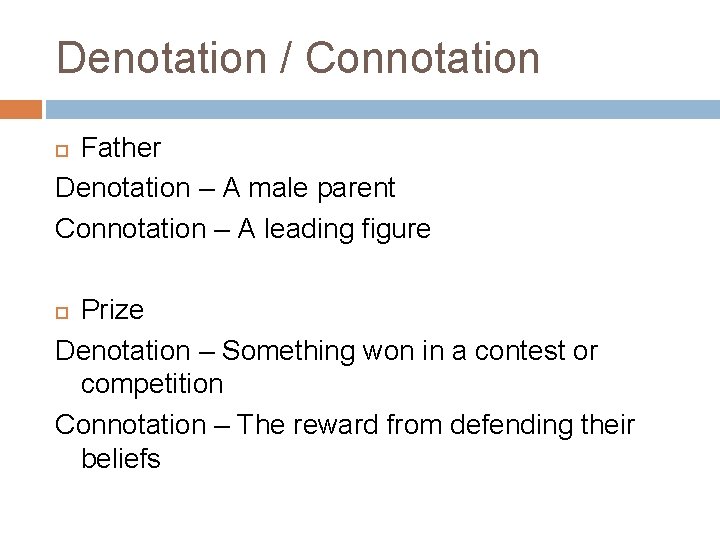 Denotation / Connotation

Father

Denotation – A male parent

Connotation – A leading figure

Prize

Denotation – Something won in a contest or competition

Connotation – The reward from defending their beliefs